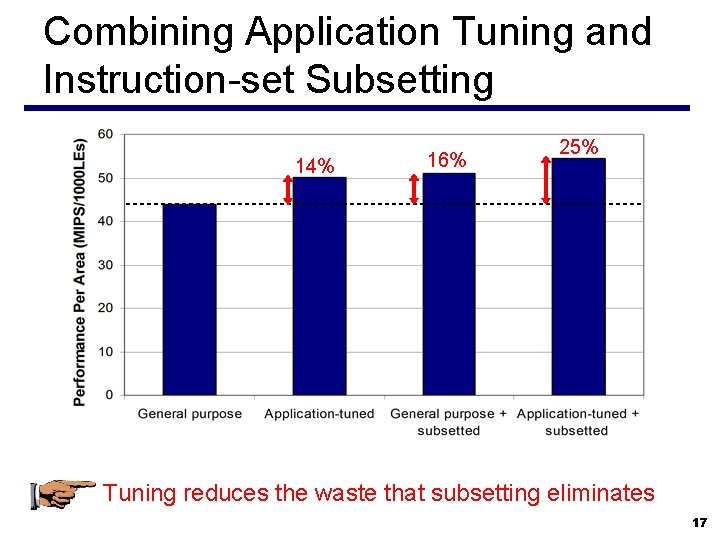 Combining Application Tuning and Instruction-set Subsetting

Performance Per Area (MIPS/1000LEs)

60
50
40
30
20
10
0

14%
16%
25%

General purpose
Application-tuned
General purpose + subsetted
Application-tuned + subsetted

Tuning reduces the waste that subsetting eliminates

17